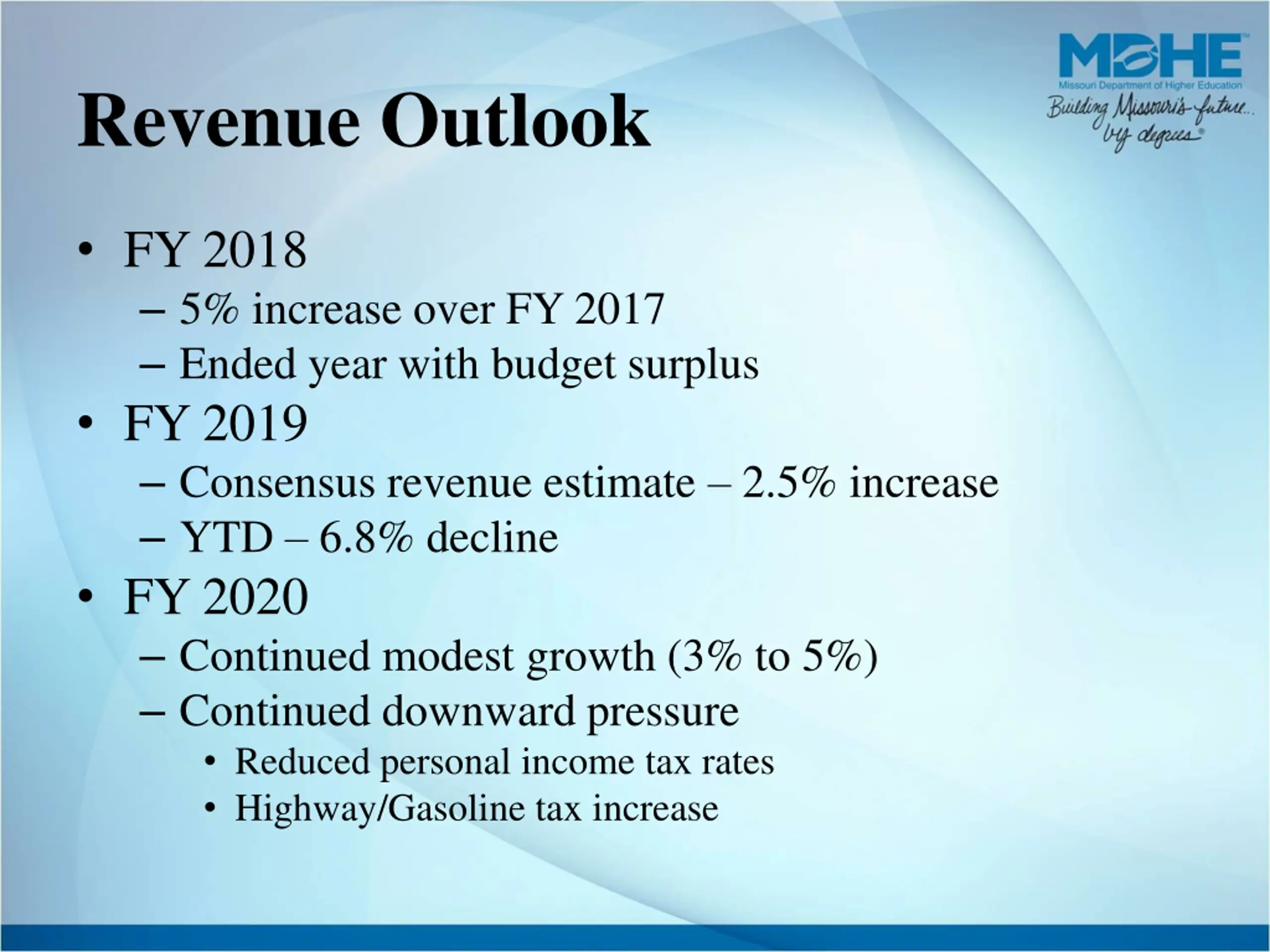 MDHE
Missouri Department of Higher Education
Building Missouri's future... by degrees

Revenue Outlook

• FY 2018
– 5% increase over FY 2017
– Ended year with budget surplus
• FY 2019
– Consensus revenue estimate – 2.5% increase
– YTD – 6.8% decline
• FY 2020
– Continued modest growth (3% to 5%)
– Continued downward pressure
• Reduced personal income tax rates
• Highway/Gasoline tax increase